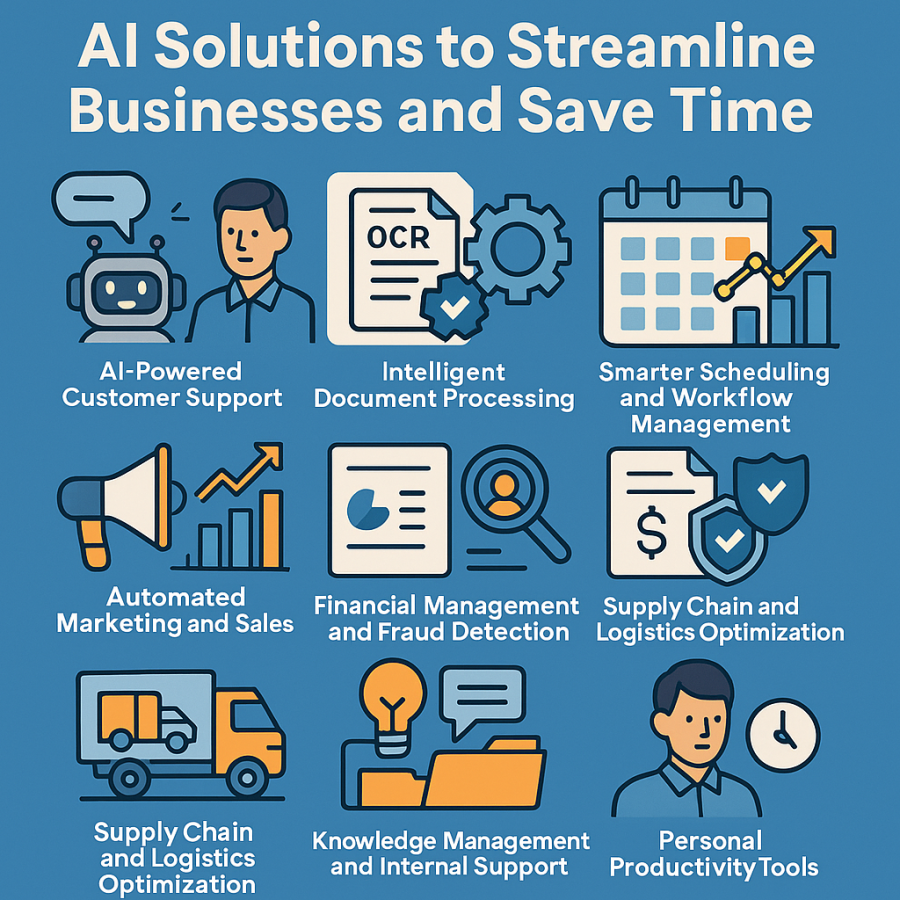 AI Solutions to Streamline Businesses and Save Time

OCR

AI-Powered Customer Support

Intelligent Document Processing

Smarter Scheduling and Workflow Management

$

Automated Marketing and Sales

Financial Management and Fraud Detection

Supply Chain and Logistics Optimization

Supply Chain and Logistics Optimization

Knowledge Management and Internal Support

Personal Productivity Tools